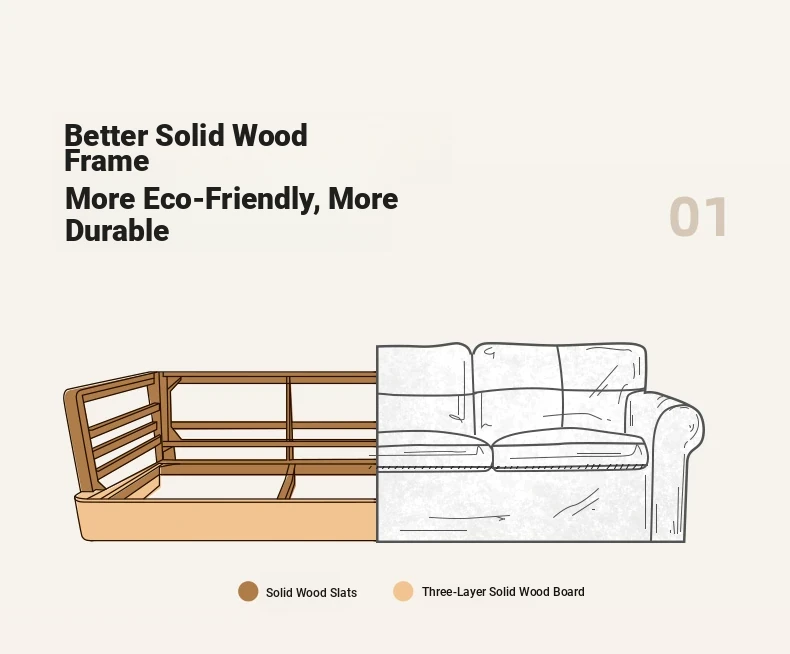 Better Solid Wood Frame
More Eco-Friendly, More Durable

01

Solid Wood Slats
Three-Layer Solid Wood Board